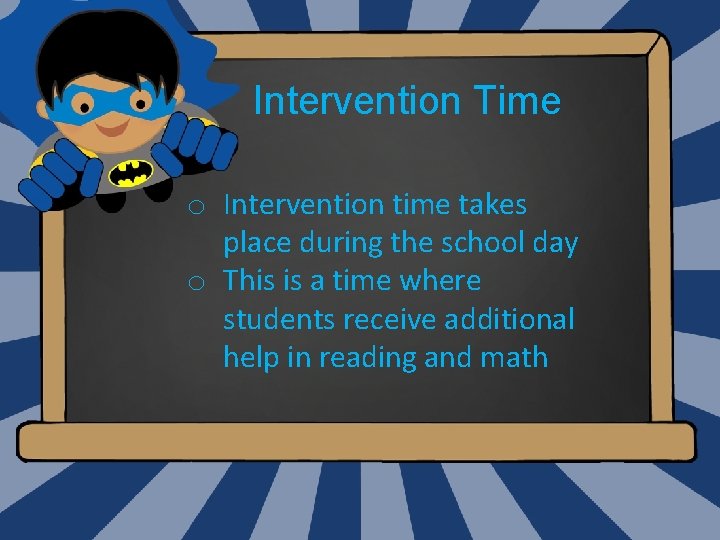 Intervention Time

o Intervention time takes place during the school day
o This is a time where students receive additional help in reading and math